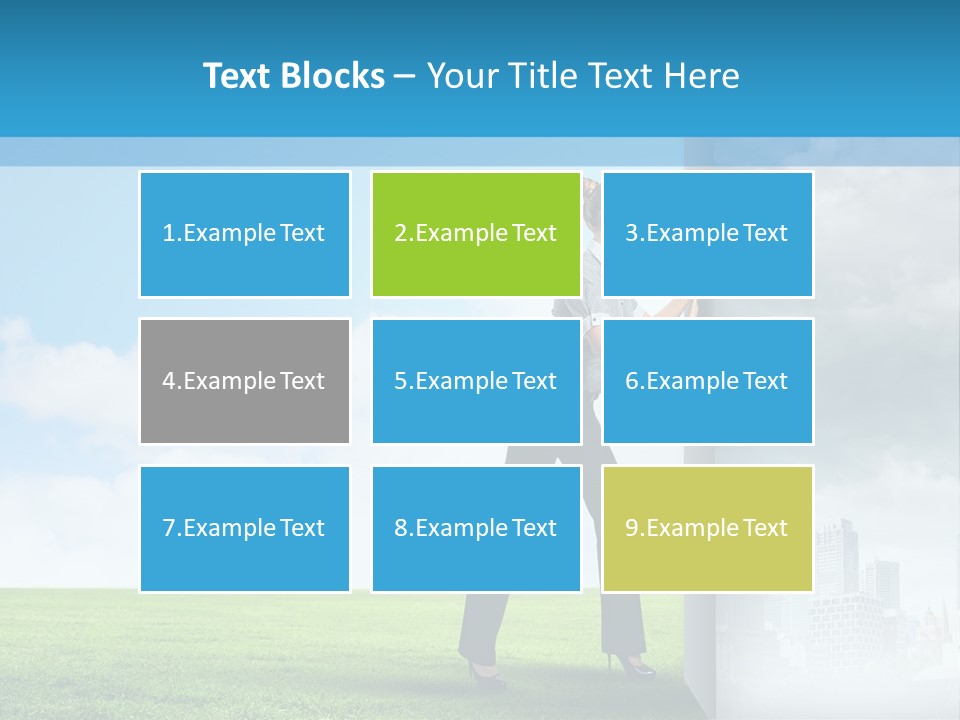 Text Blocks – Your Title Text Here

1.Example Text

2.Example Text

3.Example Text

4.Example Text

5.Example Text

6.Example Text

7.Example Text

8.Example Text

9.Example Text